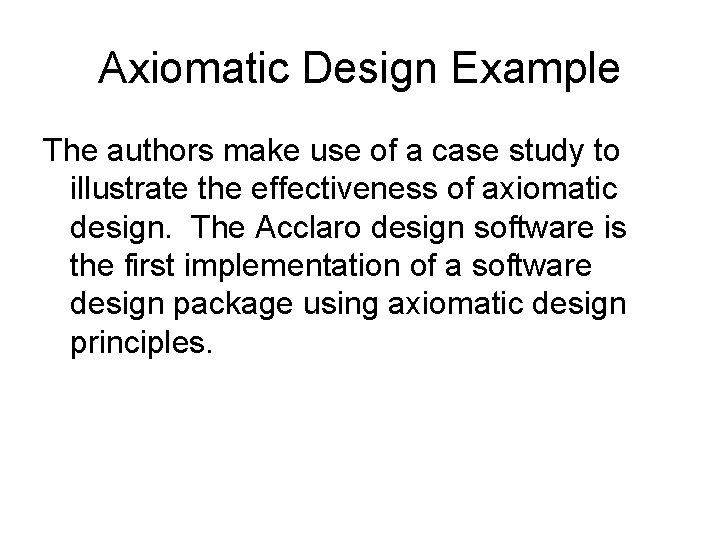 Axiomatic Design Example

The authors make use of a case study to illustrate the effectiveness of axiomatic design. The Acclaro design software is the first implementation of a software design package using axiomatic design principles.